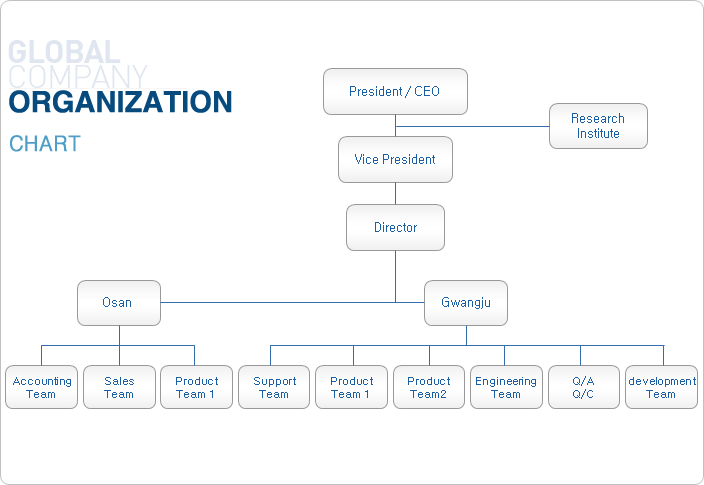 GLOBAL
COMPANY
ORGANIZATION
CHART

President / CEO

Research Institute

Vice President

Director

Osan

Gwangju

Accounting Team

Sales Team

Product Team 1

Support Team

Product Team 1

Product Team2

Engineering Team

Q/A Q/C

development Team